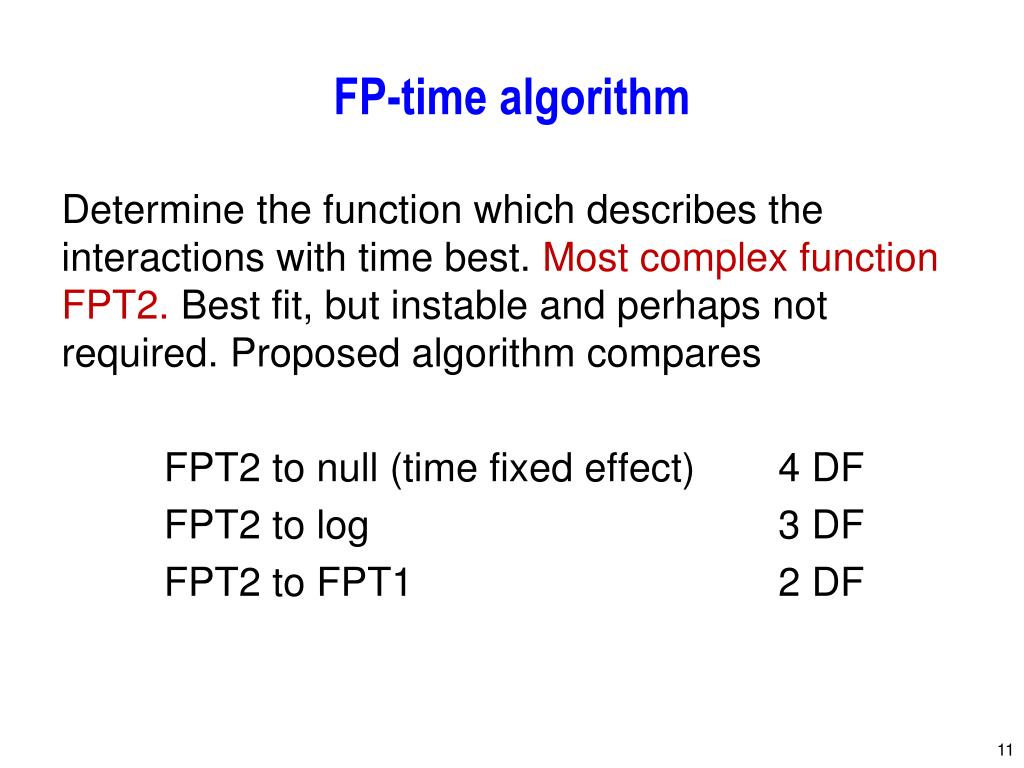 FP-time algorithm

Determine the function which describes the interactions with time best. Most complex function FPT2. Best fit, but instable and perhaps not required. Proposed algorithm compares

FPT2 to null (time fixed effect) 4 DF
FPT2 to log 3 DF
FPT2 to FPT1 2 DF

11